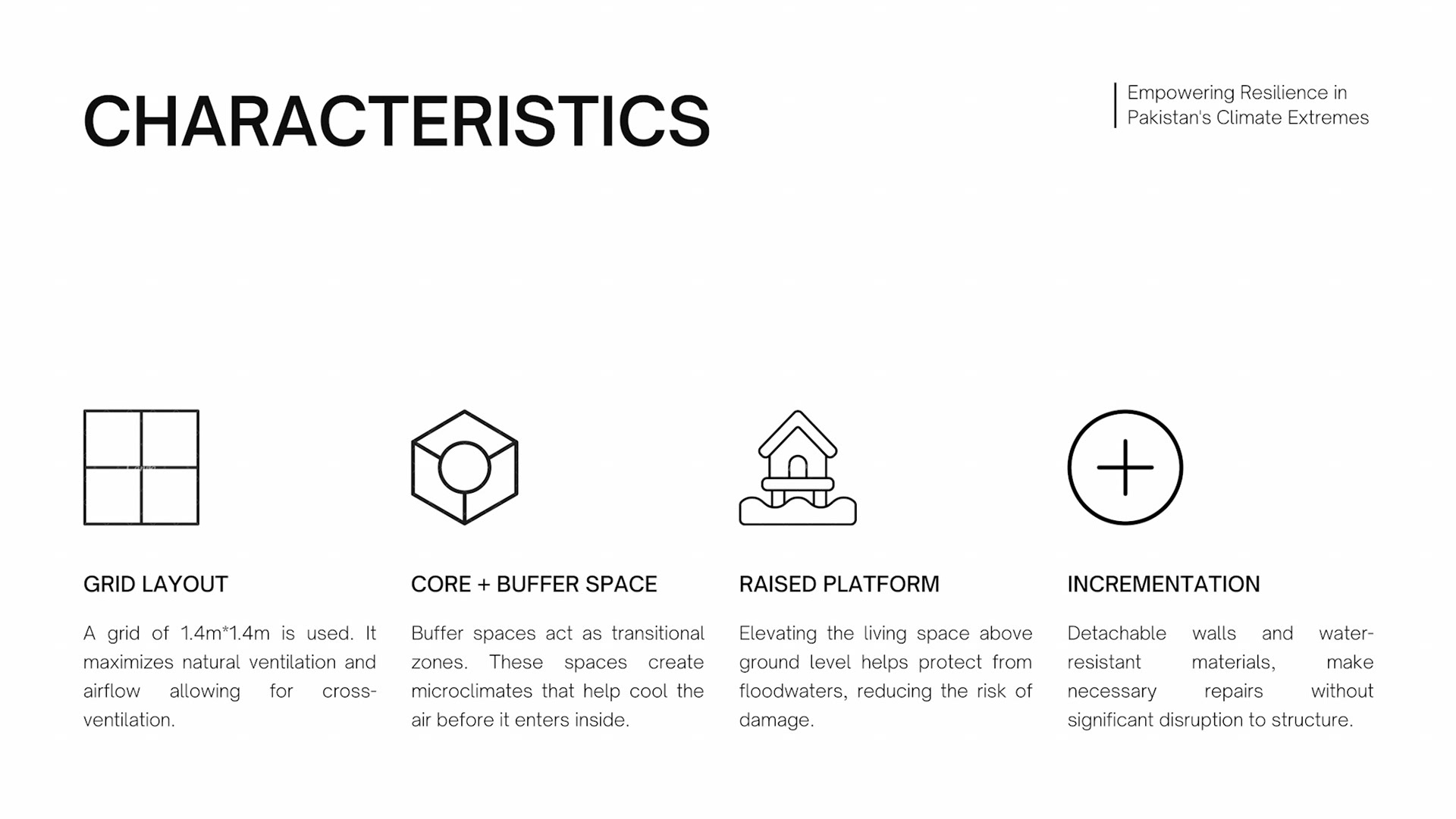 CHARACTERISTICS

Empowering Resilience in Pakistan's Climate Extremes

GRID LAYOUT

A grid of 1.4m*1.4m is used. It maximizes natural ventilation and airflow allowing for cross-ventilation.

CORE + BUFFER SPACE

Buffer spaces act as transitional zones. These spaces create microclimates that help cool the air before it enters inside.

RAISED PLATFORM

Elevating the living space above ground level helps protect from floodwaters, reducing the risk of damage.

INCREMENTATION

Detachable walls and water-resistant materials, make necessary repairs without significant disruption to structure.